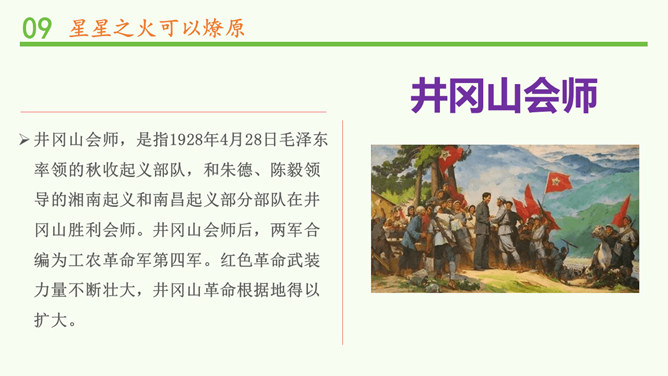 09 星星之火可以燎原

井冈山会师

➢ 井冈山会师，是指1928年4月28日毛泽东率领的秋收起义部队，和朱德、陈毅领导的湘南起义和南昌起义部分部队在井冈山胜利会师。井冈山会师后，两军合编为工农革命军第四军。红色革命武装力量不断壮大，井冈山革命根据地得以扩大。